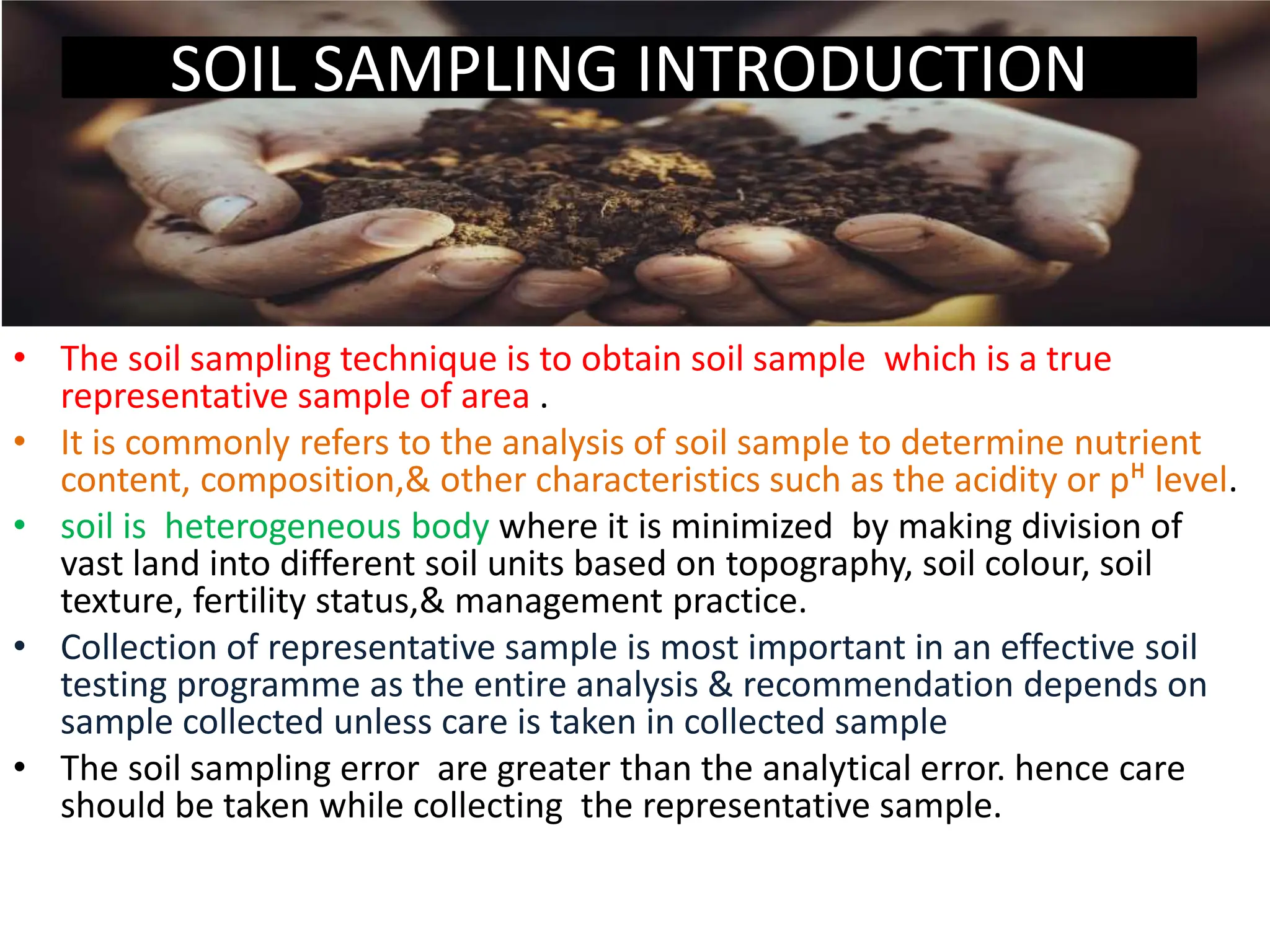 SOIL SAMPLING INTRODUCTION

• The soil sampling technique is to obtain soil sample which is a true representative sample of area .

• It is commonly refers to the analysis of soil sample to determine nutrient content, composition,& other characteristics such as the acidity or $p^H$ level.

• soil is heterogeneous body where it is minimized by making division of vast land into different soil units based on topography, soil colour, soil texture, fertility status,& management practice.

• Collection of representative sample is most important in an effective soil testing programme as the entire analysis & recommendation depends on sample collected unless care is taken in collected sample

• The soil sampling error are greater than the analytical error. hence care should be taken while collecting the representative sample.